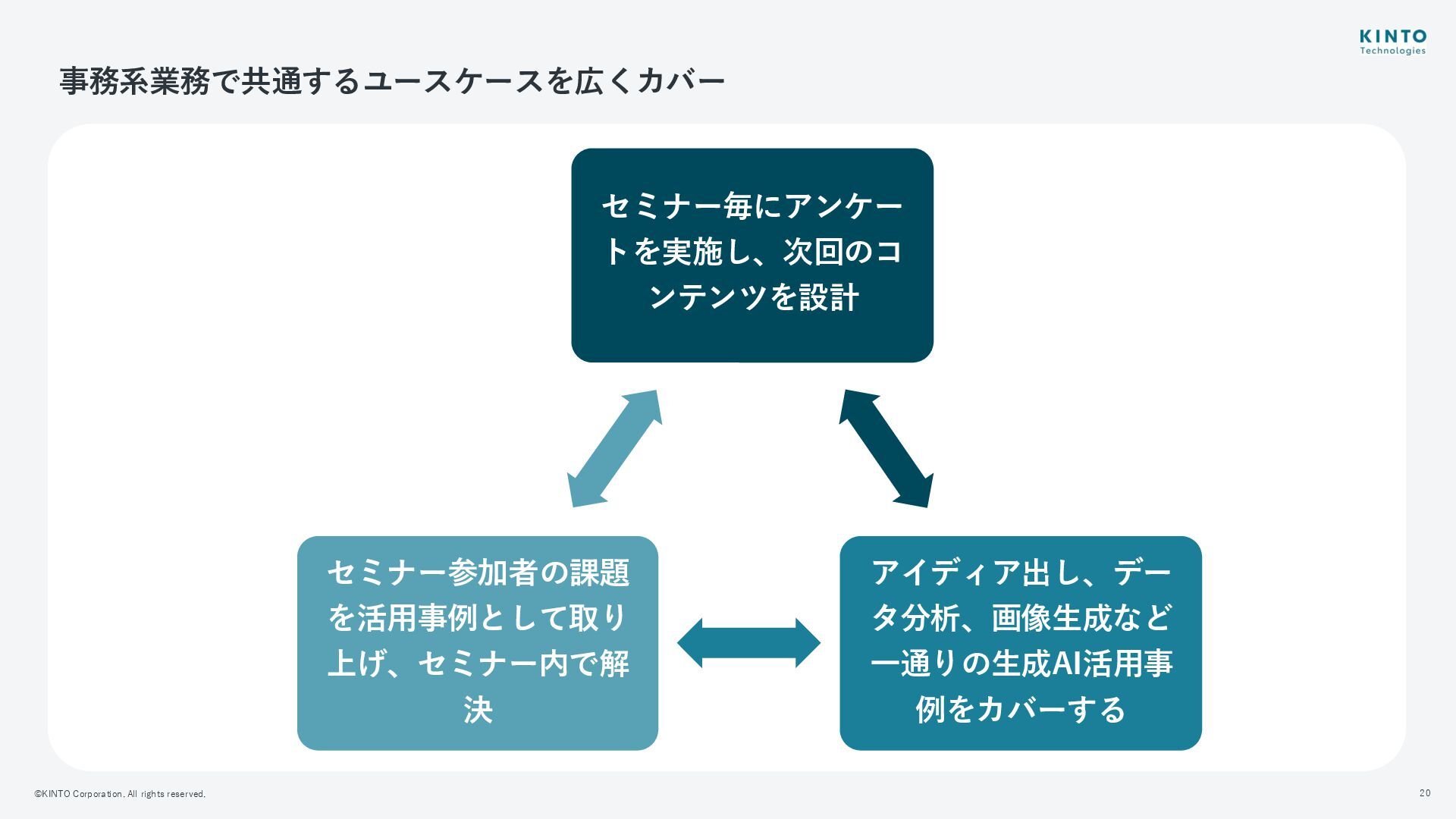 KINTO
Technologies

事務系業務で共通するユースケースを広くカバー

セミナー毎にアンケートを実施し、次回のコンテンツを設計

セミナー参加者の課題を活用事例として取り上げ、セミナー内で解決

アイディア出し、データ分析、画像生成など一通りの生成AI活用事例をカバーする

©KINTO Corporation. All rights reserved.

20